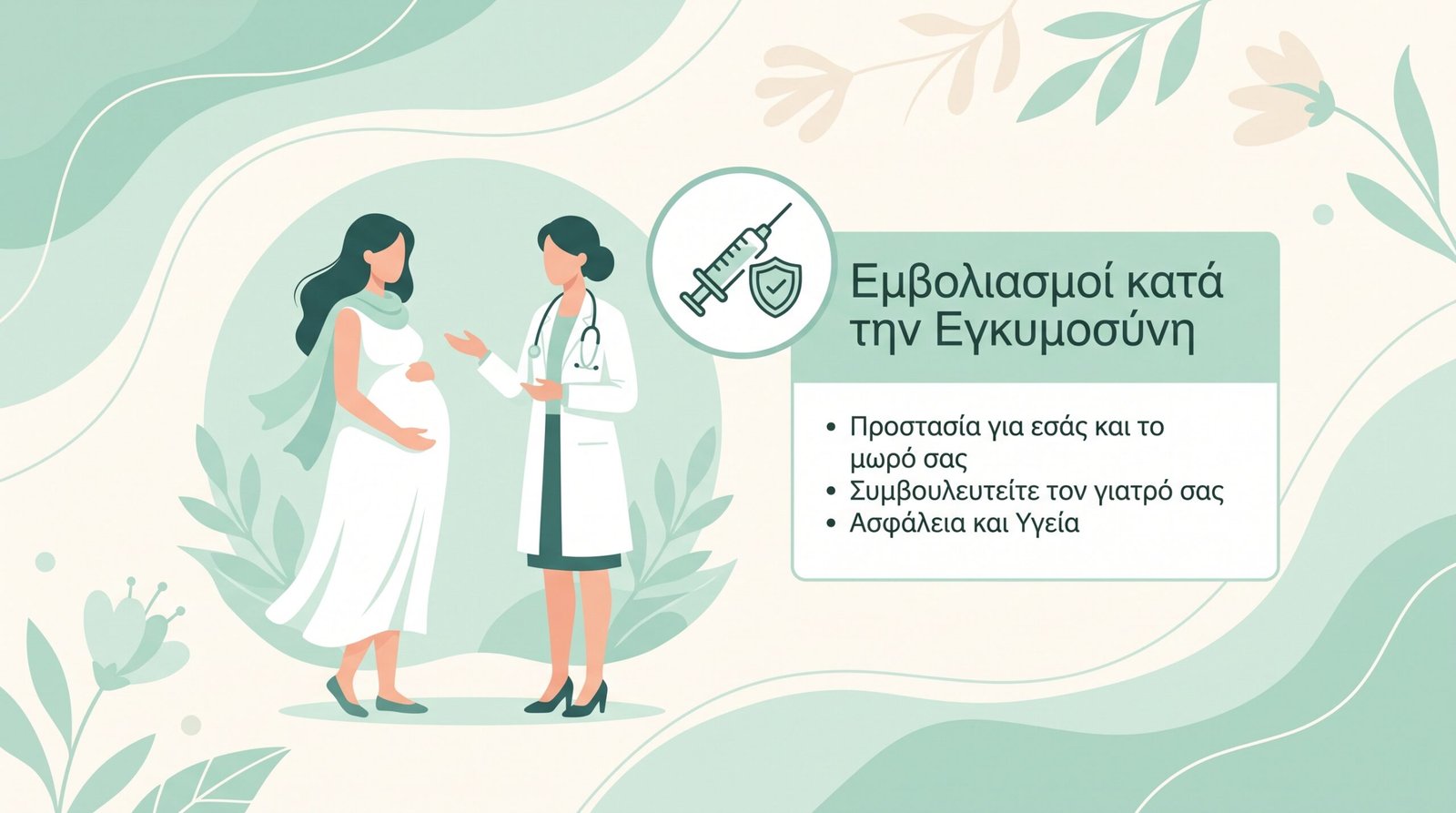 Εμβολιασμοί κατά την Εγκυμοσύνη

• Προστασία για εσάς και το μωρό σας
• Συμβουλευτείτε τον γιατρό σας
• Ασφάλεια και Υγεία